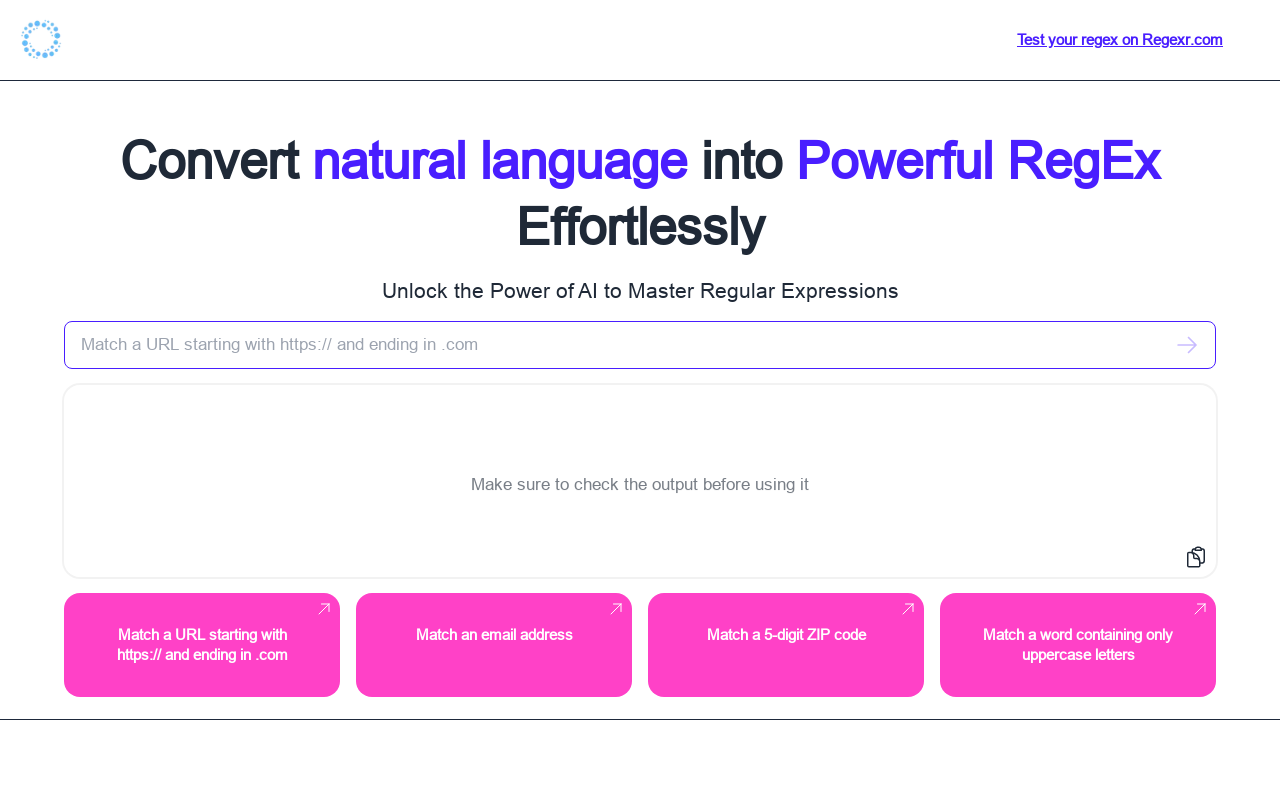 Test your regex on Regexr.com

Convert natural language into Powerful RegEx Effortlessly

Unlock the Power of AI to Master Regular Expressions

Match a URL starting with https:// and ending in .com

Make sure to check the output before using it

Match a URL starting with https:// and ending in .com

Match an email address

Match a 5-digit ZIP code

Match a word containing only uppercase letters